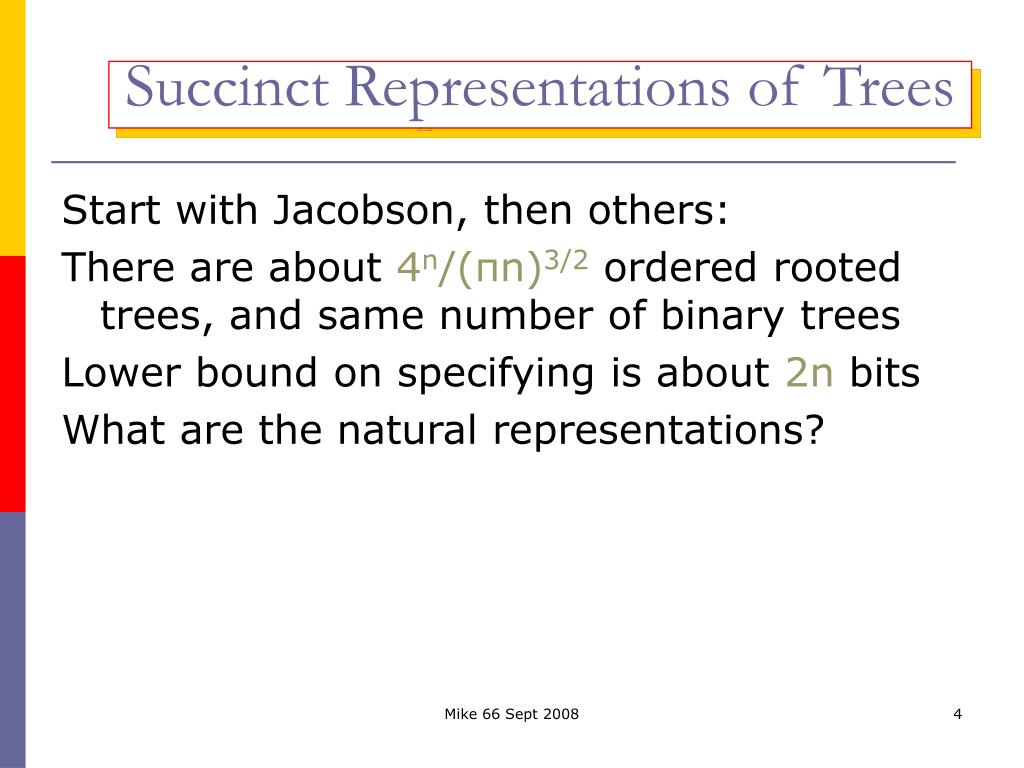 Succinct Representations of Trees

Start with Jacobson, then others:

There are about $4^n/(\pi n)^{3/2}$ ordered rooted trees, and same number of binary trees

Lower bound on specifying is about $2n$ bits

What are the natural representations?

Mike 66 Sept 2008

4